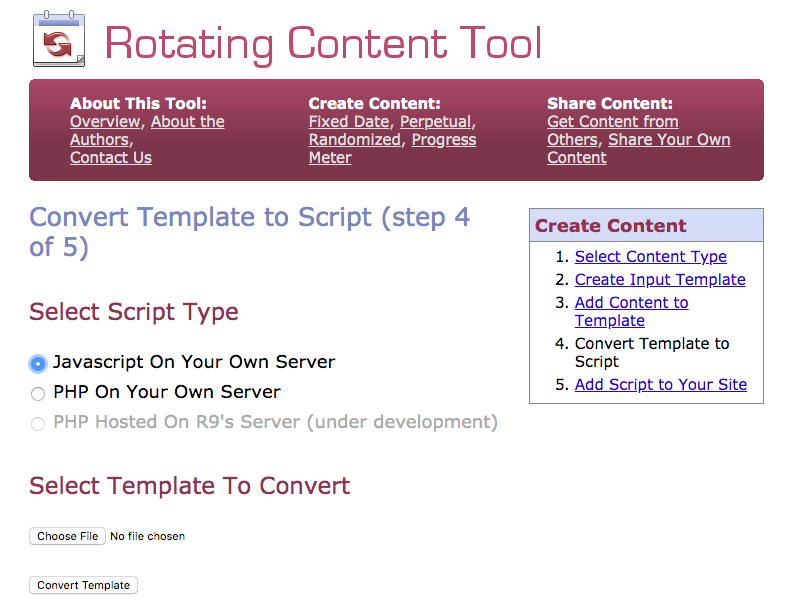 Rotating Content Tool

About This Tool:
Overview, About the Authors, Contact Us

Create Content:
Fixed Date, Perpetual, Randomized, Progress Meter

Share Content:
Get Content from Others, Share Your Own Content

Convert Template to Script (step 4 of 5)

Select Script Type

Javascript On Your Own Server
PHP On Your Own Server
PHP Hosted On R9's Server (under development)

Select Template To Convert

Choose File No file chosen

Convert Template

Create Content
1. Select Content Type
2. Create Input Template
3. Add Content to Template
4. Convert Template to Script
5. Add Script to Your Site